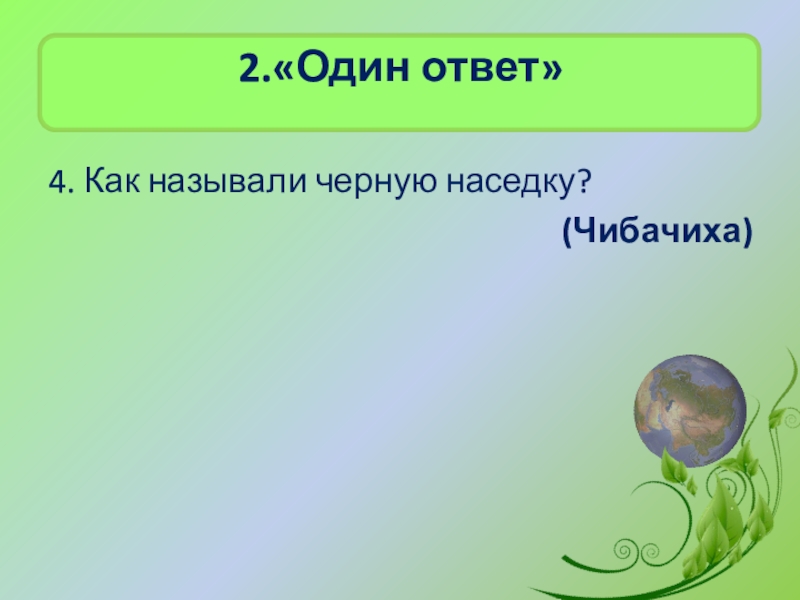 2.«Один ответ»

4. Как называли черную наседку?

(Чибачиха)